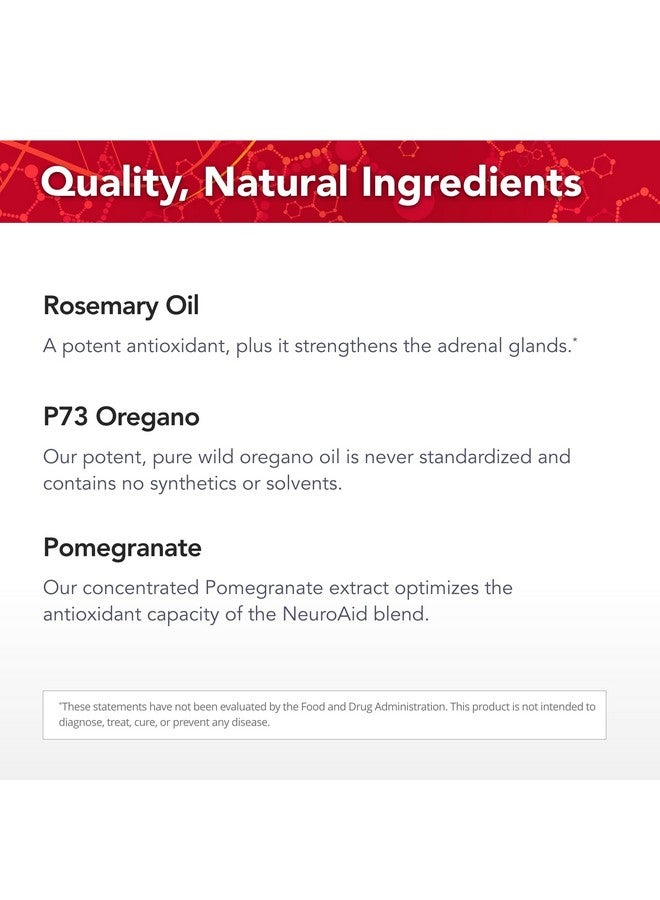 Quality, Natural Ingredients

Rosemary Oil

A potent antioxidant, plus it strengthens the adrenal glands.*

P73 Oregano

Our potent, pure wild oregano oil is never standardized and contains no synthetics or solvents.

Pomegranate

Our concentrated Pomegranate extract optimizes the antioxidant capacity of the NeuroAid blend.

*These statements have not been evaluated by the Food and Drug Administration. This product is not intended to diagnose, treat, cure, or prevent any disease.